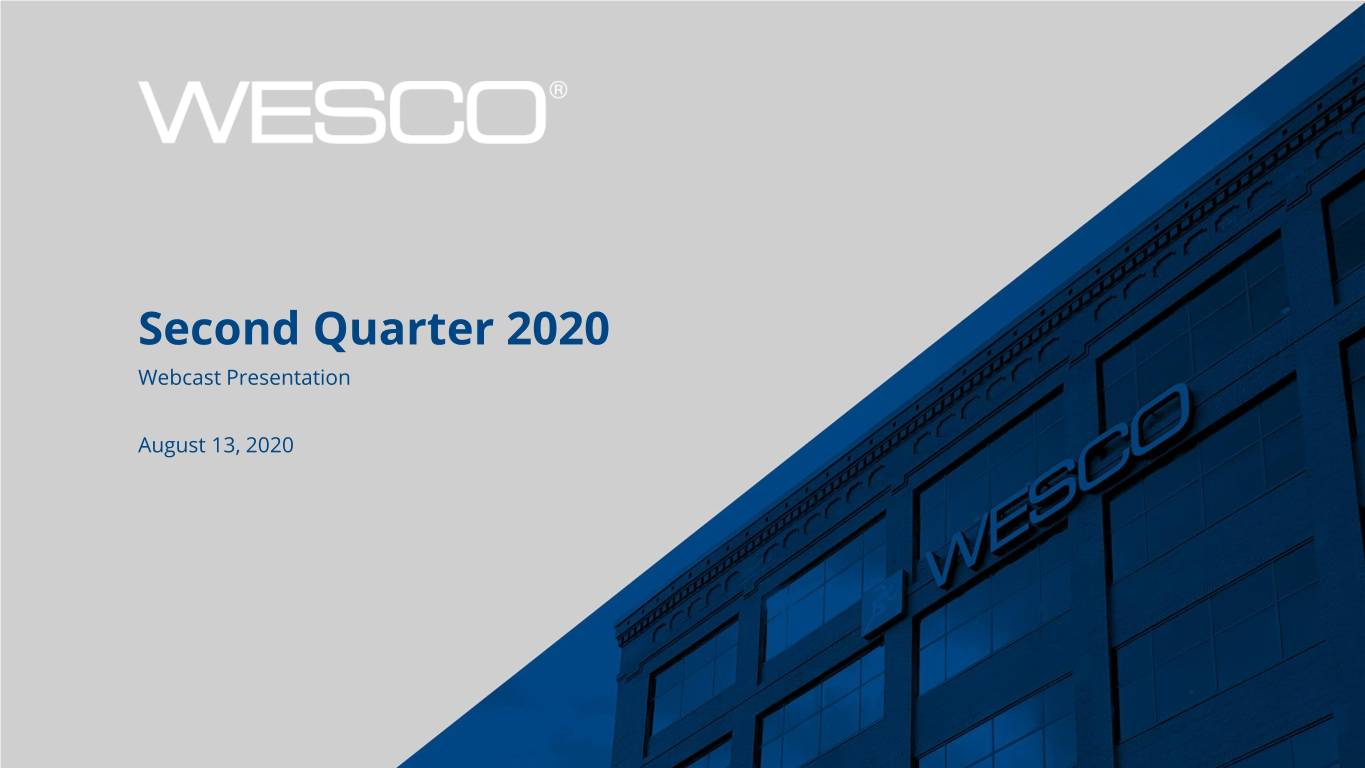 WESCO®

Second Quarter 2020

Webcast Presentation

August 13, 2020

WESCO